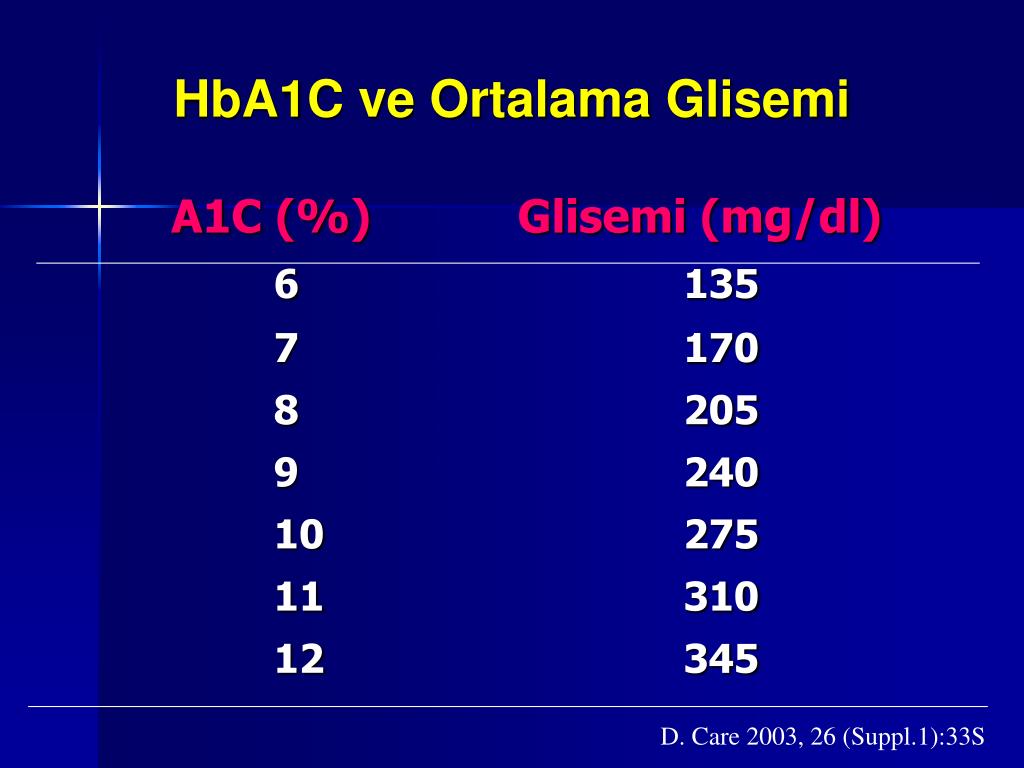 HbA1C ve Ortalama Glisemi

| A1C (%) | Glisemi (mg/dl) |
|---|---|
| 6 | 135 |
| 7 | 170 |
| 8 | 205 |
| 9 | 240 |
| 10 | 275 |
| 11 | 310 |
| 12 | 345 |

D. Care 2003, 26 (Suppl.1):33S